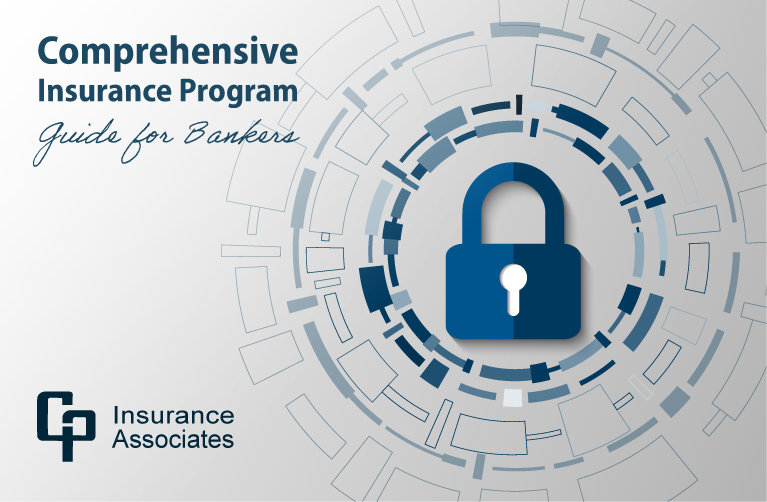 Comprehensive
Insurance Program
Guide for Bankers

CP Insurance Associates